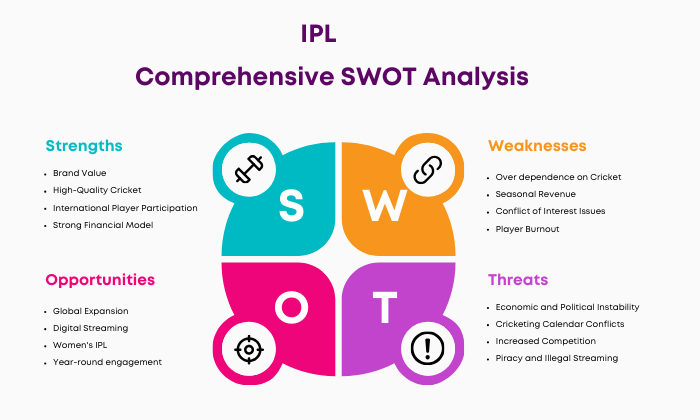 IPL

Comprehensive SWOT Analysis

Strengths

- Brand Value
- High-Quality Cricket
- International Player Participation
- Strong Financial Model

S

W

Weaknesses

- Over dependence on Cricket
- Seasonal Revenue
- Conflict of Interest Issues
- Player Burnout

Opportunities

- Global Expansion
- Digital Streaming
- Women's IPL
- Year-round engagement

O

T

Threats

- Economic and Political Instability
- Cricketing Calendar Conflicts
- Increased Competition
- Piracy and Illegal Streaming